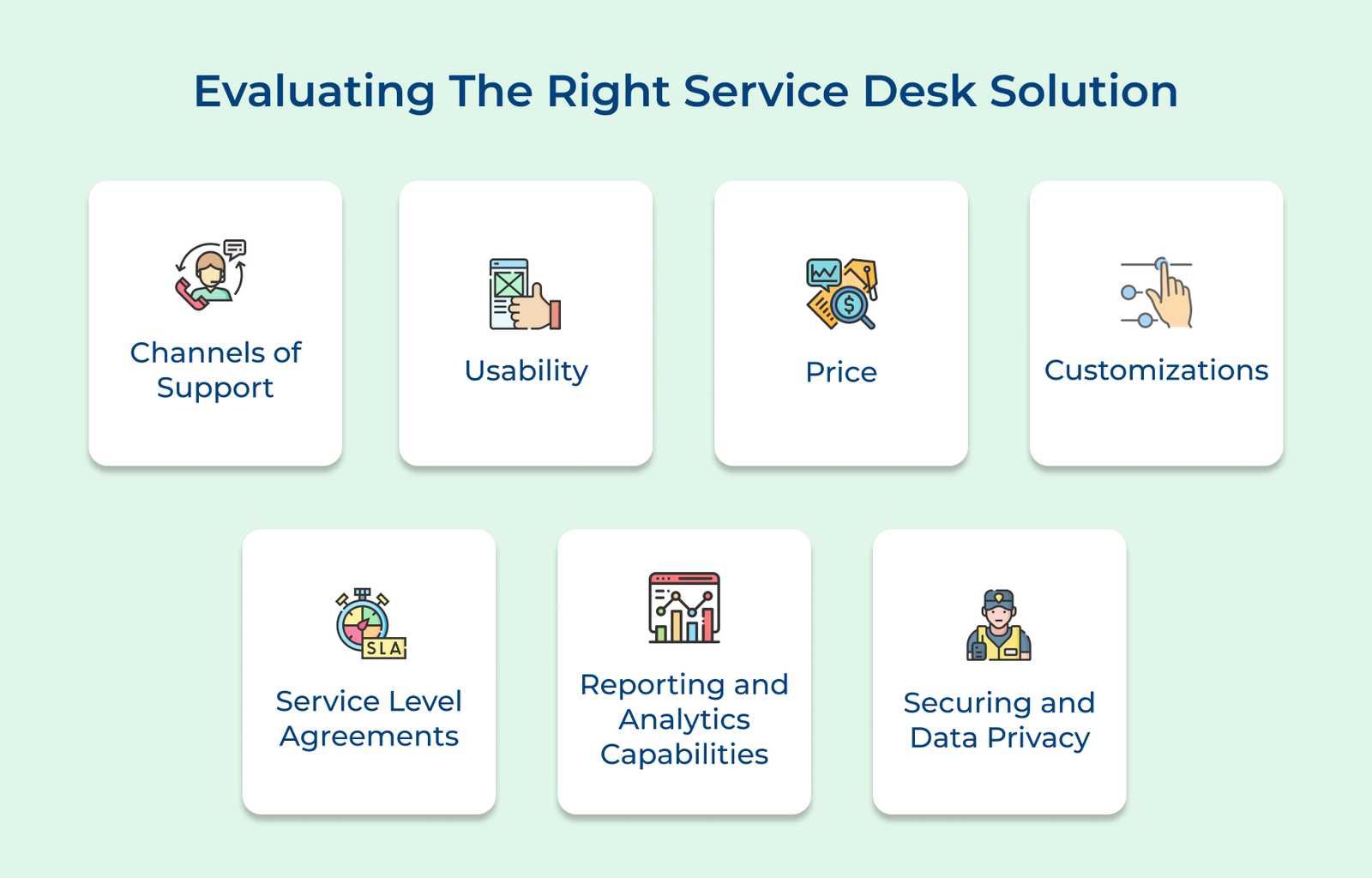 Evaluating The Right Service Desk Solution

Channels of Support

Usability

Price

Customizations

SLA

Service Level Agreements

Reporting and Analytics Capabilities

Securing and Data Privacy